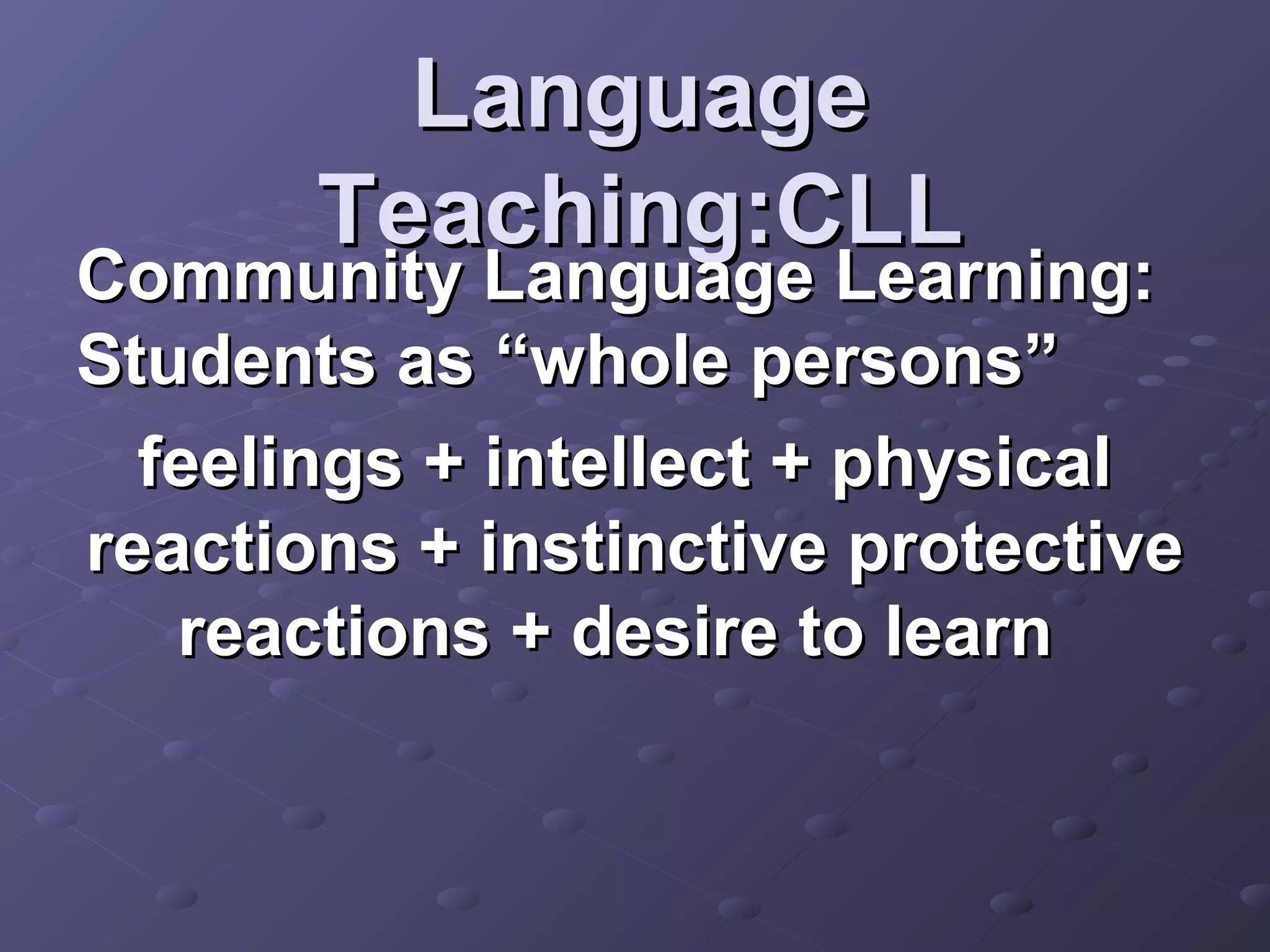 Language Teaching:CLL

Community Language Learning: Students as “whole persons”

feelings + intellect + physical reactions + instinctive protective reactions + desire to learn